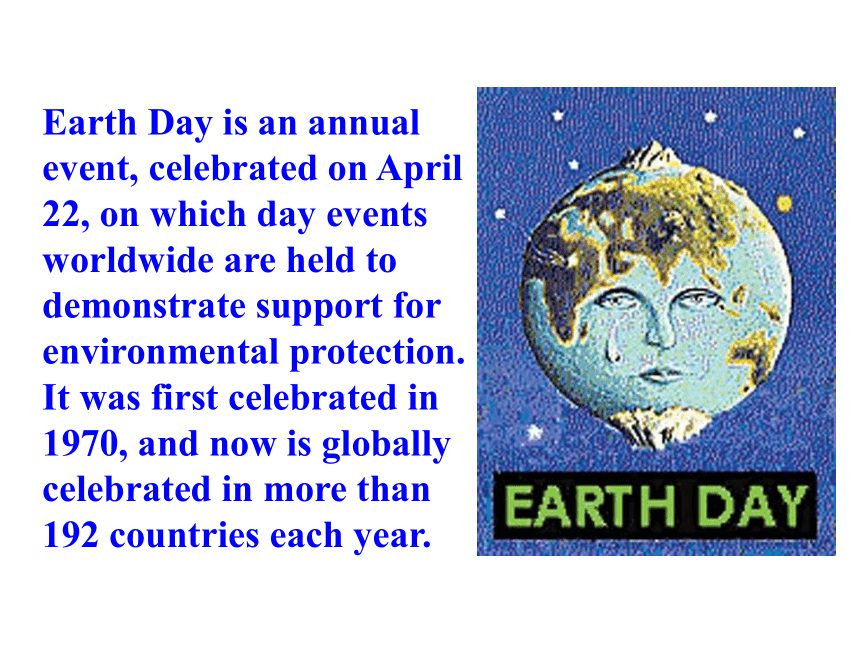 Earth Day is an annual event, celebrated on April 22, on which day events worldwide are held to demonstrate support for environmental protection. It was first celebrated in 1970, and now is globally celebrated in more than 192 countries each year.

EARTH DAY